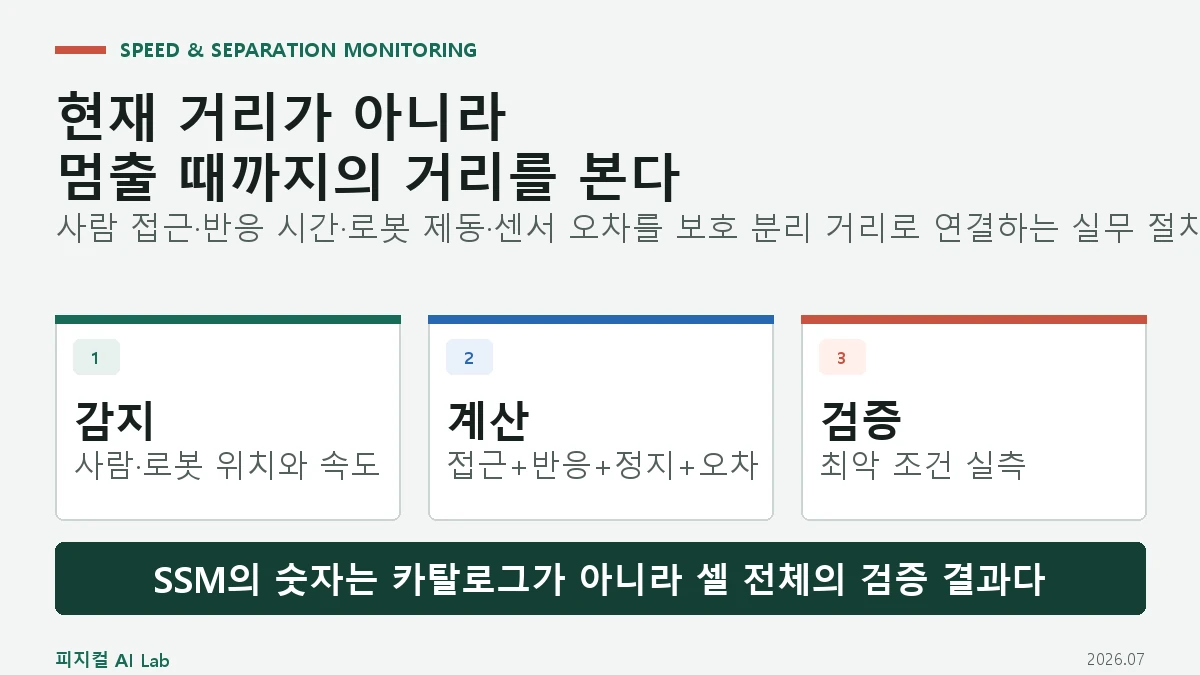 SPEED & SEPARATION MONITORING

현재 거리가 아니라
멈출 때까지의 거리를 본다

사람 접근·반응 시간·로봇 제동·센서 오차를 보호 분리 거리로 연결하는 실무 절차

1

감지

사람·로봇 위치와 속도

2

계산

접근+반응+정지+오차

3

검증

최악 조건 실측

SSM의 숫자는 카탈로그가 아니라 셀 전체의 검증 결과다

피지컬 AI Lab

2026.07